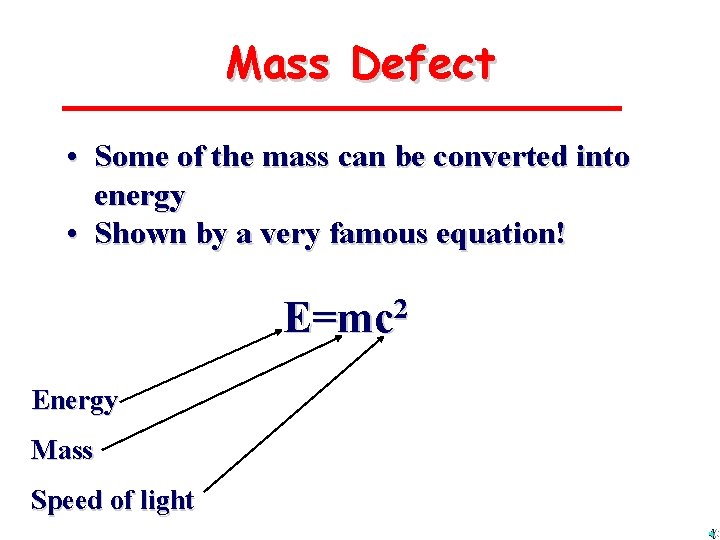 Mass Defect

• Some of the mass can be converted into energy
• Shown by a very famous equation!

$E=mc^2$

Energy

Mass

Speed of light